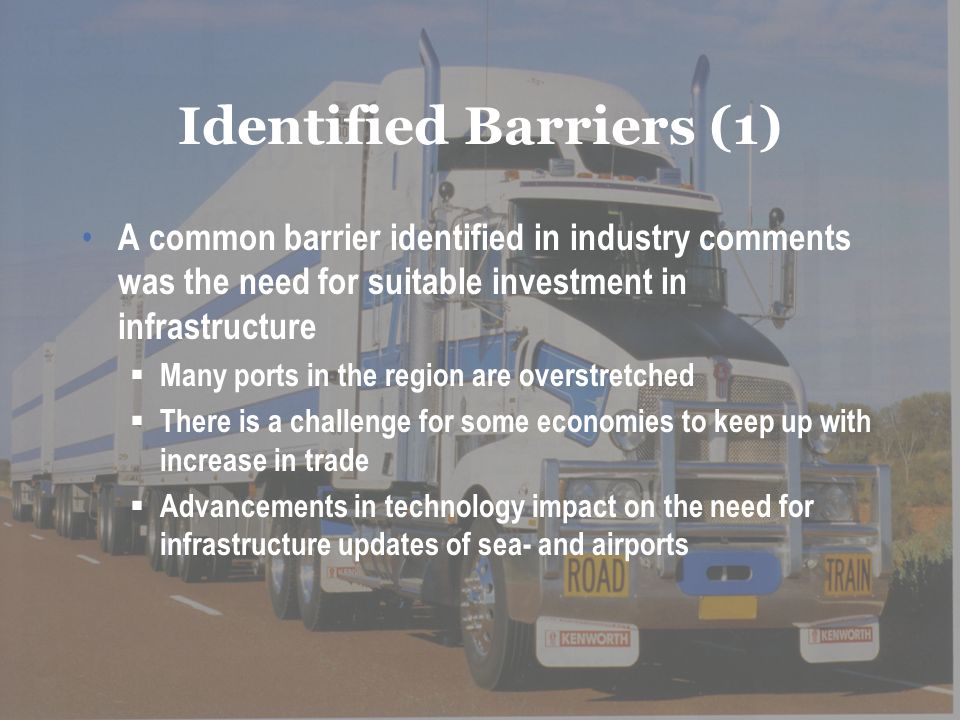 Identified Barriers (1)

• A common barrier identified in industry comments was the need for suitable investment in infrastructure
  ▪ Many ports in the region are overstretched
  ▪ There is a challenge for some economies to keep up with increase in trade
  ▪ Advancements in technology impact on the need for infrastructure updates of sea- and airports

ROAD TRAIN
KENWORTH
KENWORTH